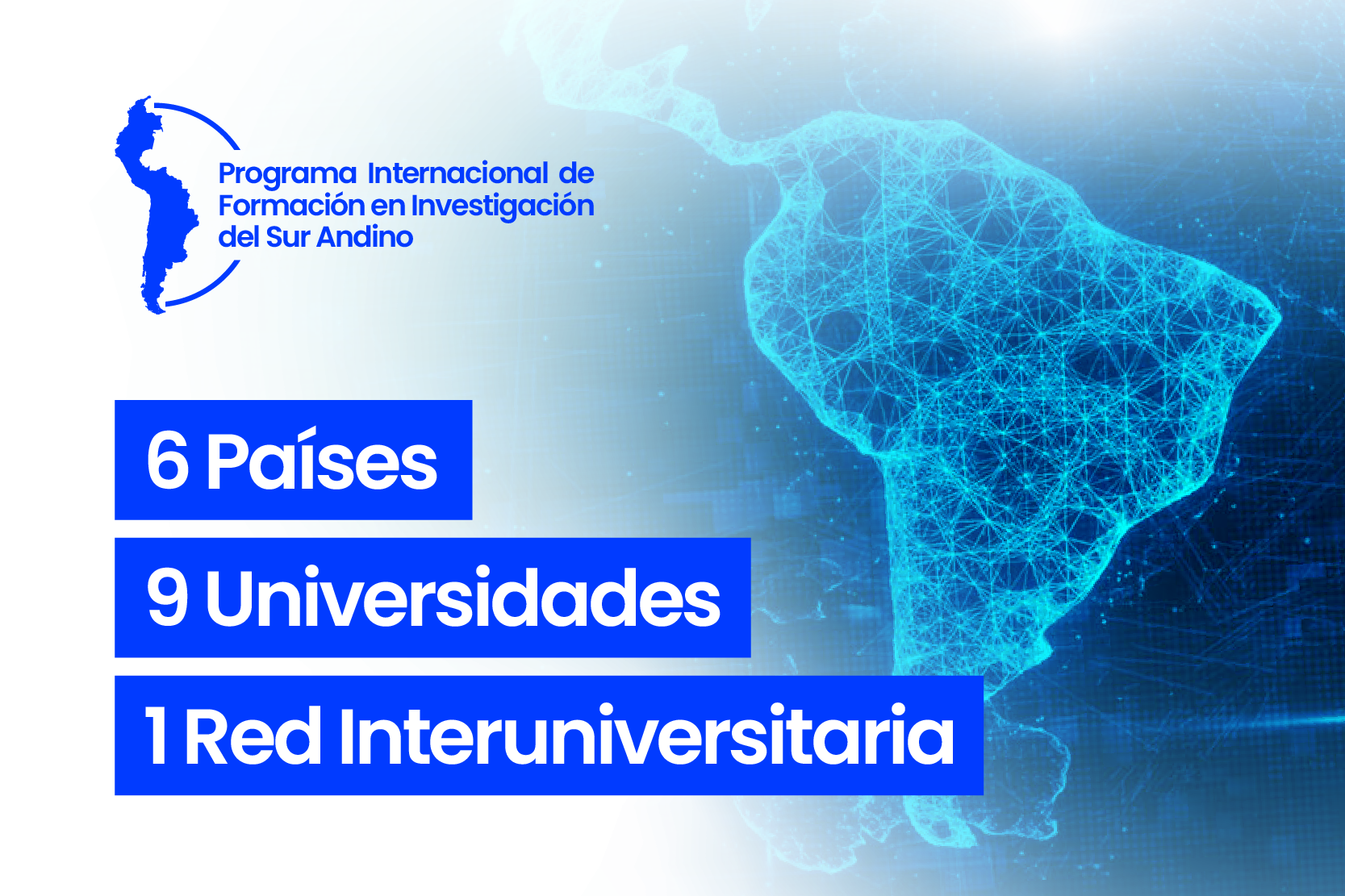 Programa Internacional de Formación en Investigación del Sur Andino

6 Países

9 Universidades

1 Red Interuniversitaria